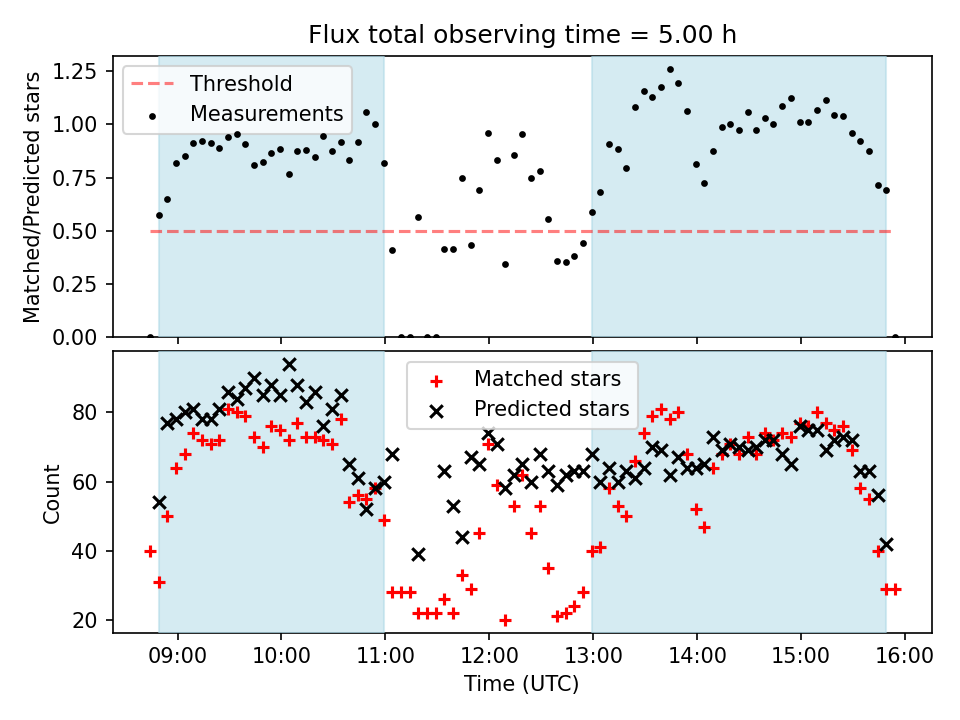 Flux total observing time = 5.00 h

Threshold
Measurements

Matched/Predicted stars

1.25
1.00
0.75
0.50
0.25
0.00

Matched stars
Predicted stars

Count

80
60
40
20

09:00
10:00
11:00
12:00
13:00
14:00
15:00
16:00

Time (UTC)